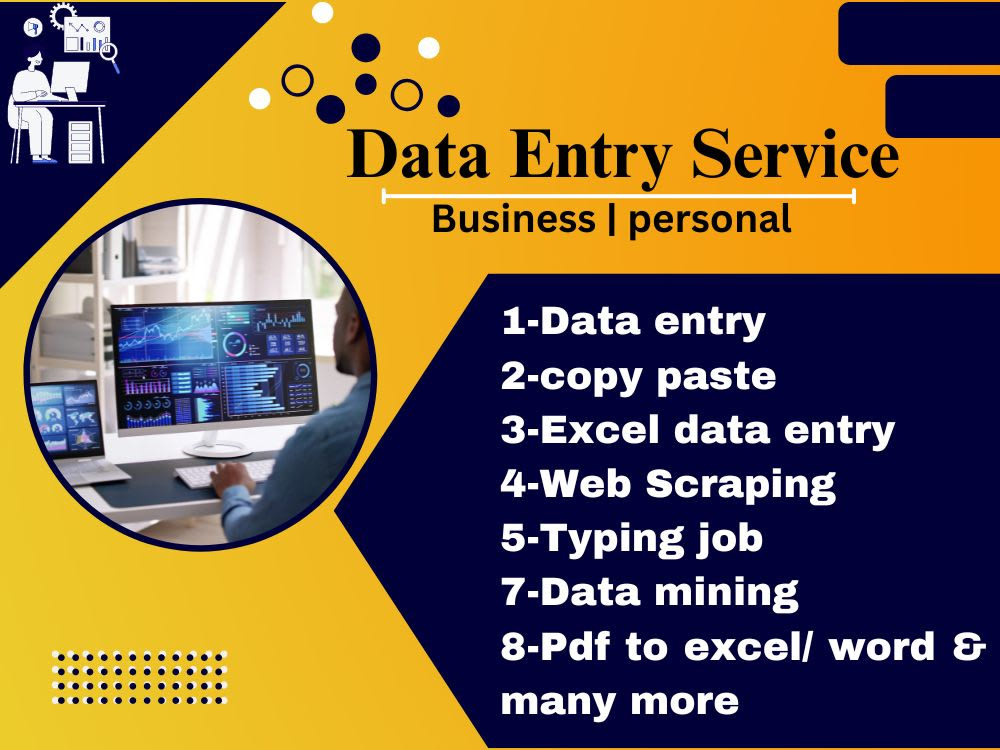 Data Entry Service

Business | personal

1-Data entry
2-copy paste
3-Excel data entry
4-Web Scraping
5-Typing job
7-Data mining
8-Pdf to excel/ word & many more